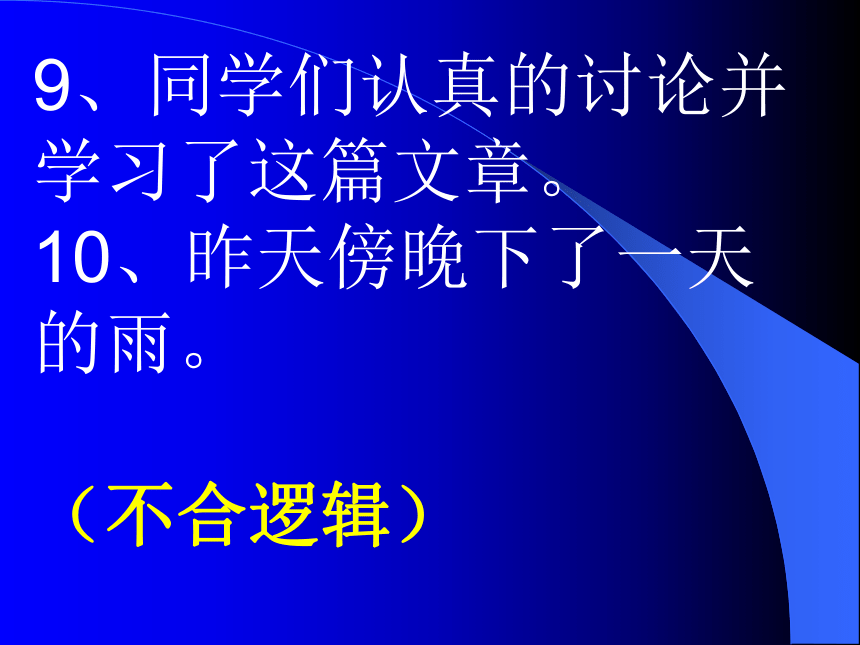 9、同学们认真的讨论并学习了这篇文章。
10、昨天傍晚下了一天的雨。

（不合逻辑）